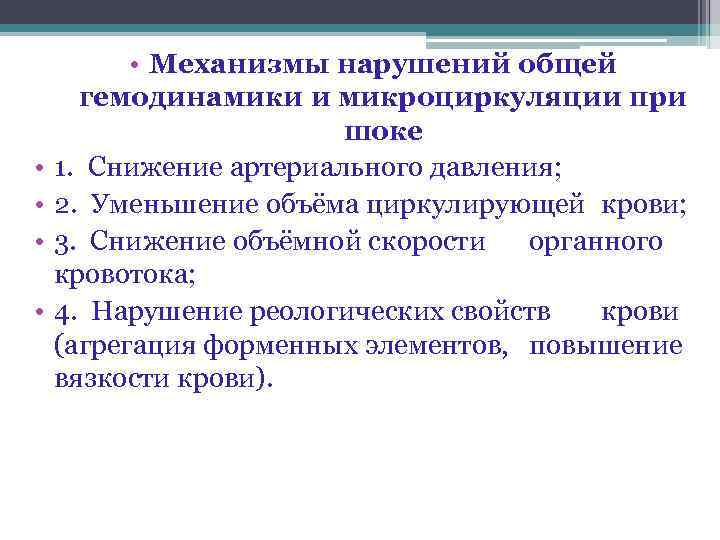 • Механизмы нарушений общей гемодинамики и микроциркуляции при шоке

• 1. Снижение артериального давления;

• 2. Уменьшение объёма циркулирующей крови;

• 3. Снижение объёмной скорости органного кровотока;

• 4. Нарушение реологических свойств крови (агрегация форменных элементов, повышение вязкости крови).